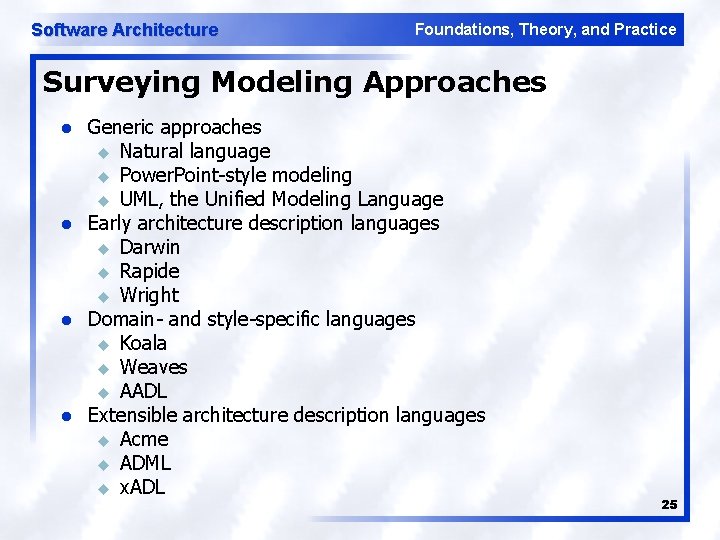 Software Architecture

Foundations, Theory, and Practice

Surveying Modeling Approaches

- Generic approaches
  - Natural language
  - PowerPoint-style modeling
  - UML, the Unified Modeling Language
- Early architecture description languages
  - Darwin
  - Rapide
  - Wright
- Domain- and style-specific languages
  - Koala
  - Weaves
  - AADL
- Extensible architecture description languages
  - Acme
  - ADML
  - xADL

25